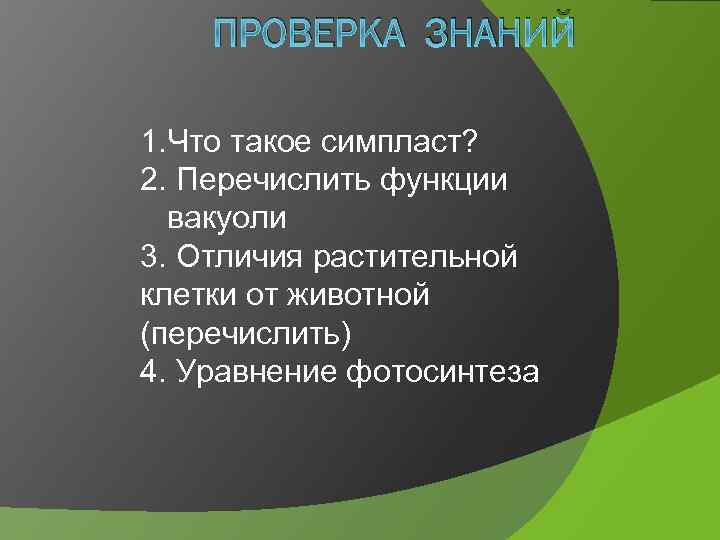 ПРОВЕРКА ЗНАНИЙ

1.Что такое симпласт?
2. Перечислить функции вакуоли
3. Отличия растительной клетки от животной (перечислить)
4. Уравнение фотосинтеза